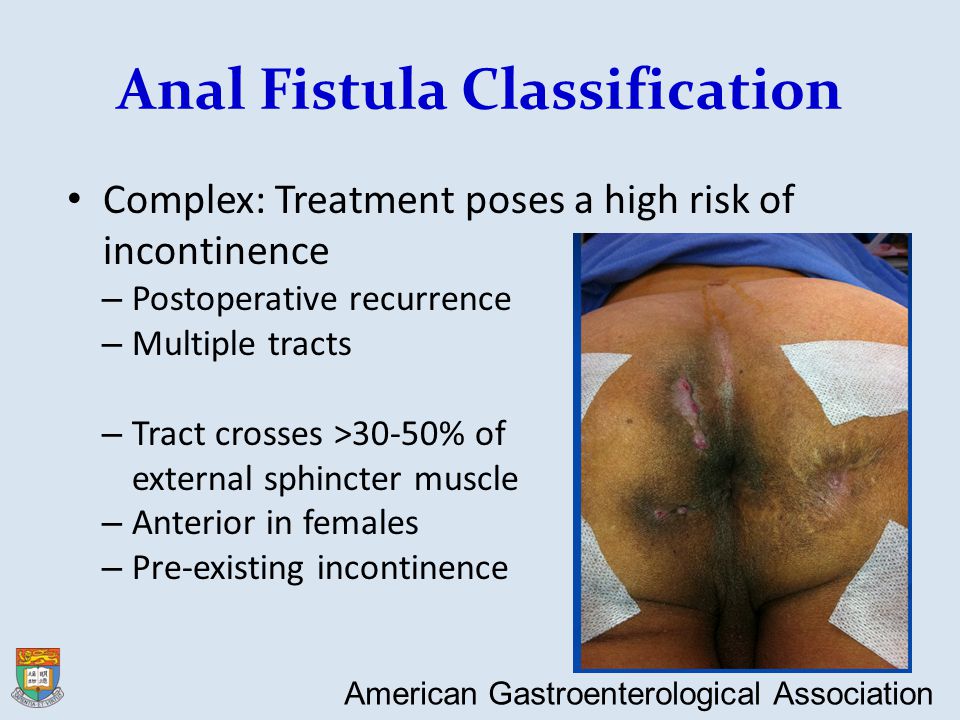 Anal Fistula Classification

• Complex: Treatment poses a high risk of incontinence
– Postoperative recurrence
– Multiple tracts

– Tract crosses >30-50% of external sphincter muscle
– Anterior in females
– Pre-existing incontinence

American Gastroenterological Association